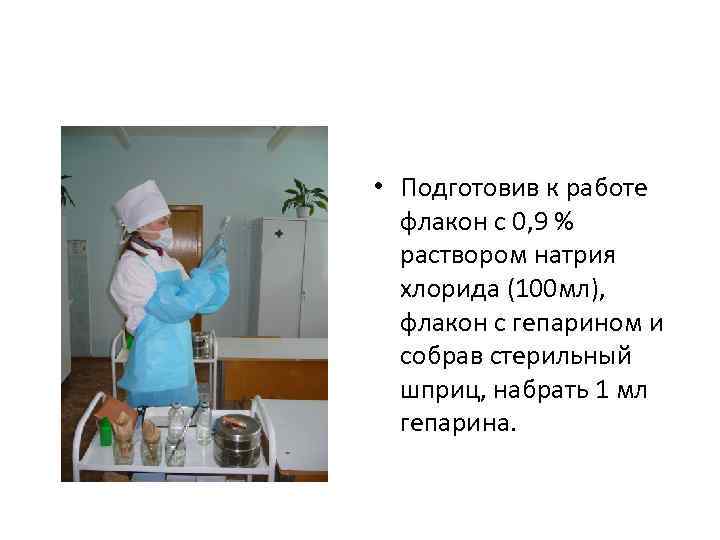 • Подготовив к работе флакон с 0,9 % раствором натрия хлорида (100мл), флакон с гепарином и собрав стерильный шприц, набрать 1 мл гепарина.